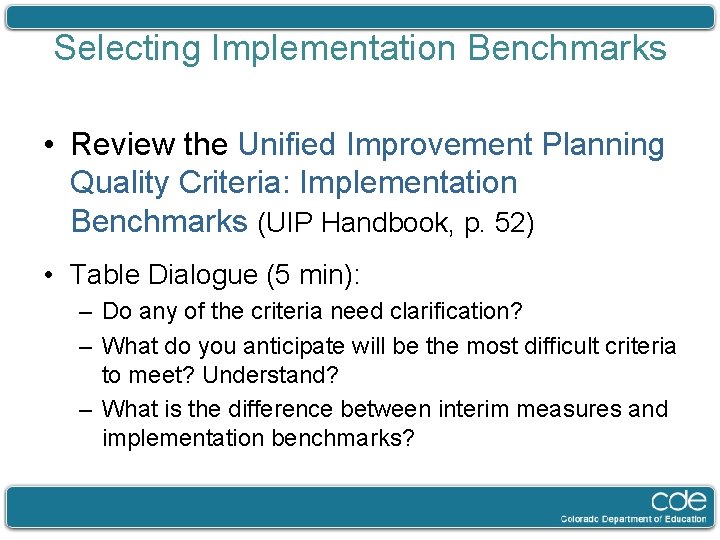 Selecting Implementation Benchmarks

• Review the Unified Improvement Planning Quality Criteria: Implementation Benchmarks (UIP Handbook, p. 52)

• Table Dialogue (5 min):
– Do any of the criteria need clarification?
– What do you anticipate will be the most difficult criteria to meet? Understand?
– What is the difference between interim measures and implementation benchmarks?

cde
Colorado Department of Education